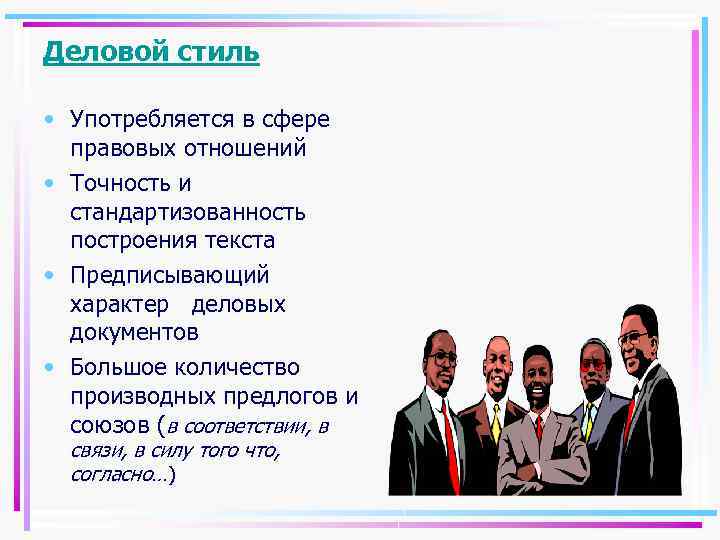 Деловой стиль

• Употребляется в сфере правовых отношений
• Точность и стандартизованность построения текста
• Предписывающий характер деловых документов
• Большое количество производных предлогов и союзов (в соответствии, в связи, в силу того что, согласно…)